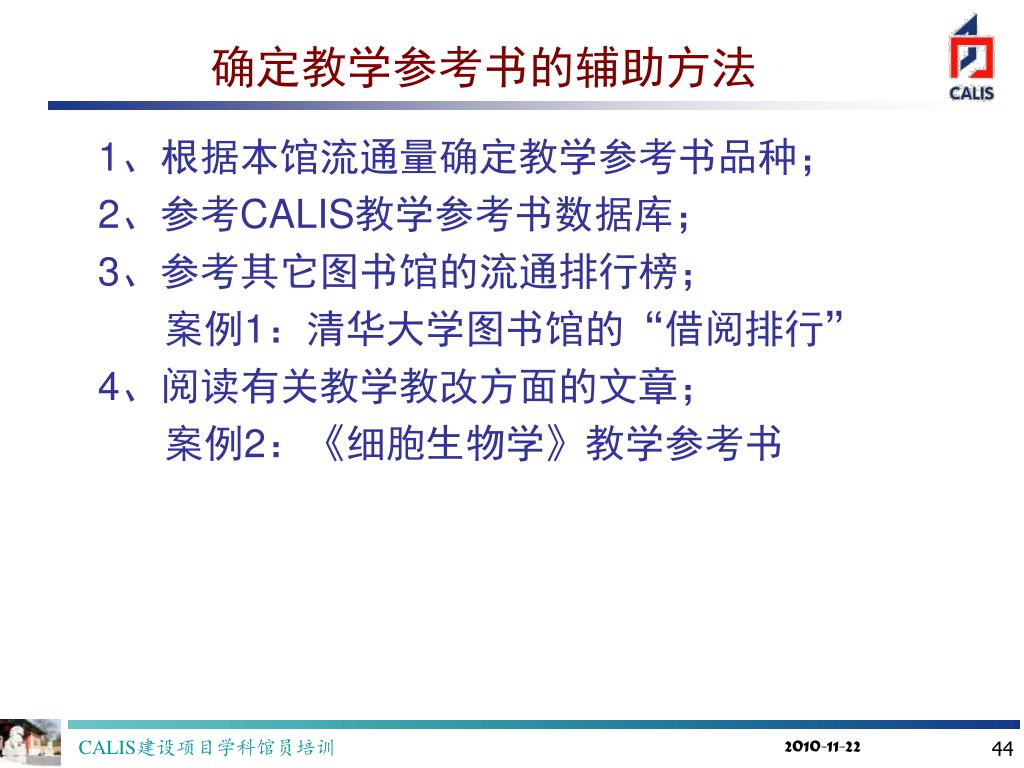 确定教学参考书的辅助方法

CALIS

1、根据本馆流通量确定教学参考书品种；
2、参考CALIS教学参考书数据库；
3、参考其它图书馆的流通排行榜；
案例1：清华大学图书馆的“借阅排行”
4、阅读有关教学教改方面的文章；
案例2：《细胞生物学》教学参考书

CALIS建设项目学科馆员培训

2010-11-22

44